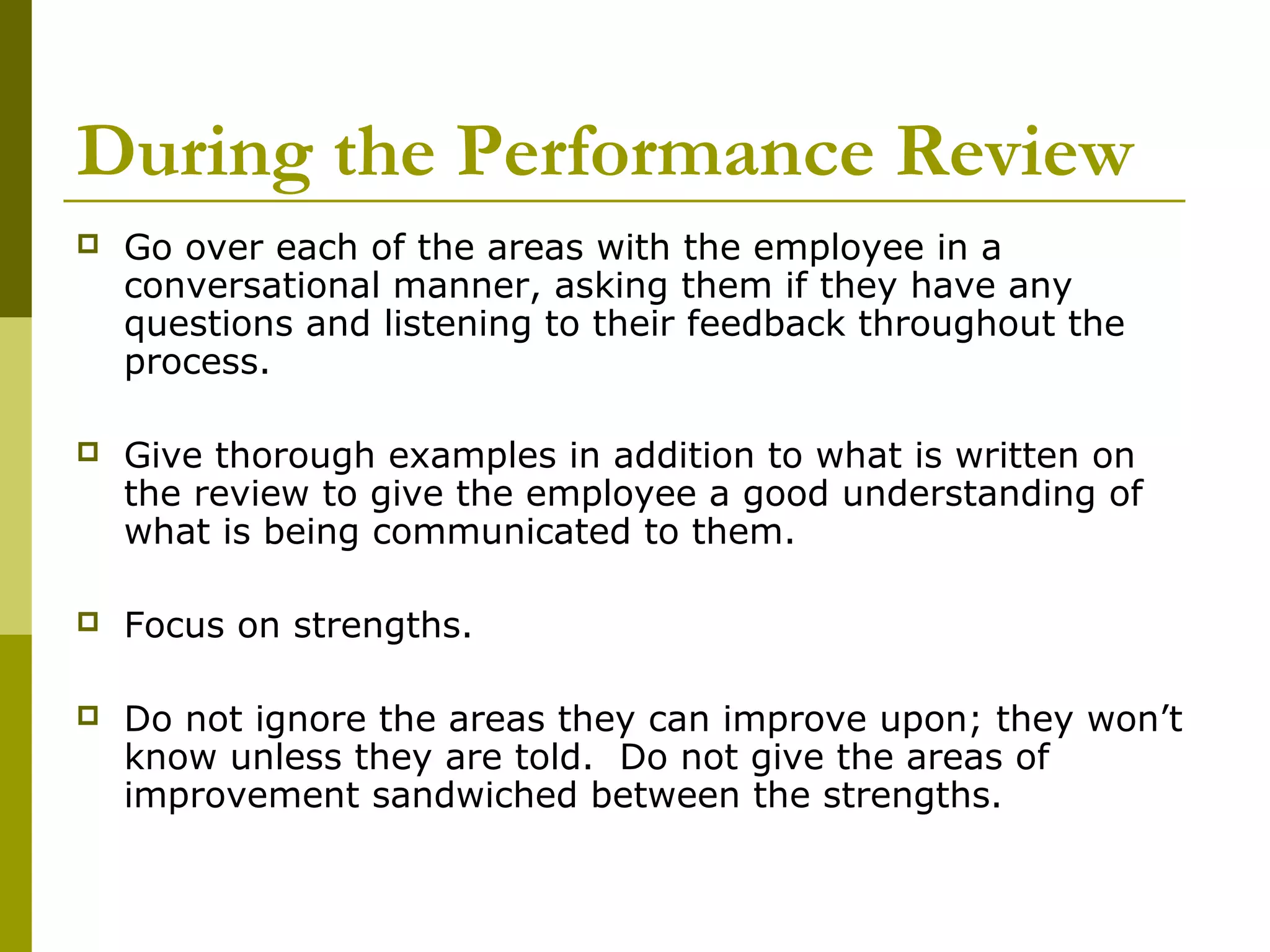 During the Performance Review

Go over each of the areas with the employee in a conversational manner, asking them if they have any questions and listening to their feedback throughout the process.

Give thorough examples in addition to what is written on the review to give the employee a good understanding of what is being communicated to them.

Focus on strengths.

Do not ignore the areas they can improve upon; they won’t know unless they are told.  Do not give the areas of improvement sandwiched between the strengths.